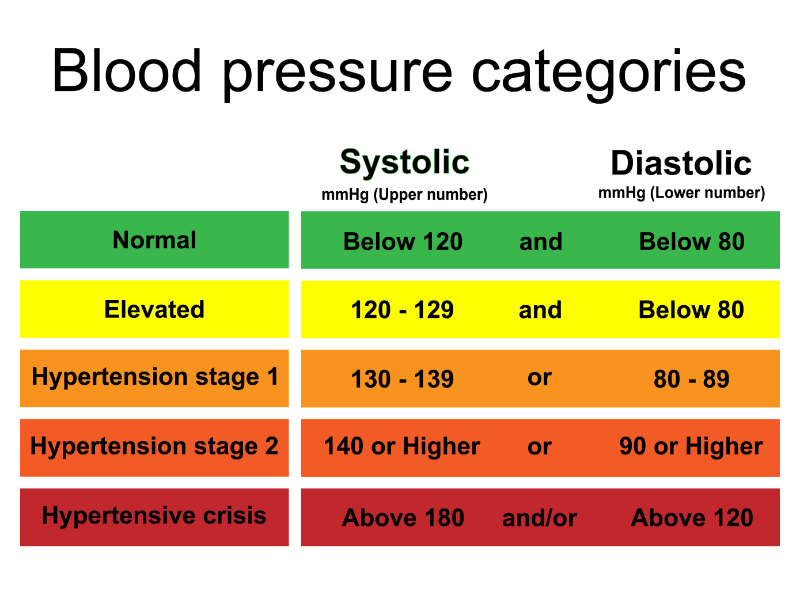 Blood pressure categories

|  | Systolic mmHg (Upper number) |  | Diastolic mmHg (Lower number) |
|---|---|---|---|
| Normal | Below 120 | and | Below 80 |
| Elevated | 120 - 129 | and | Below 80 |
| Hypertension stage 1 | 130 - 139 | or | 80 - 89 |
| Hypertension stage 2 | 140 or Higher | or | 90 or Higher |
| Hypertensive crisis | Above 180 | and/or | Above 120 |